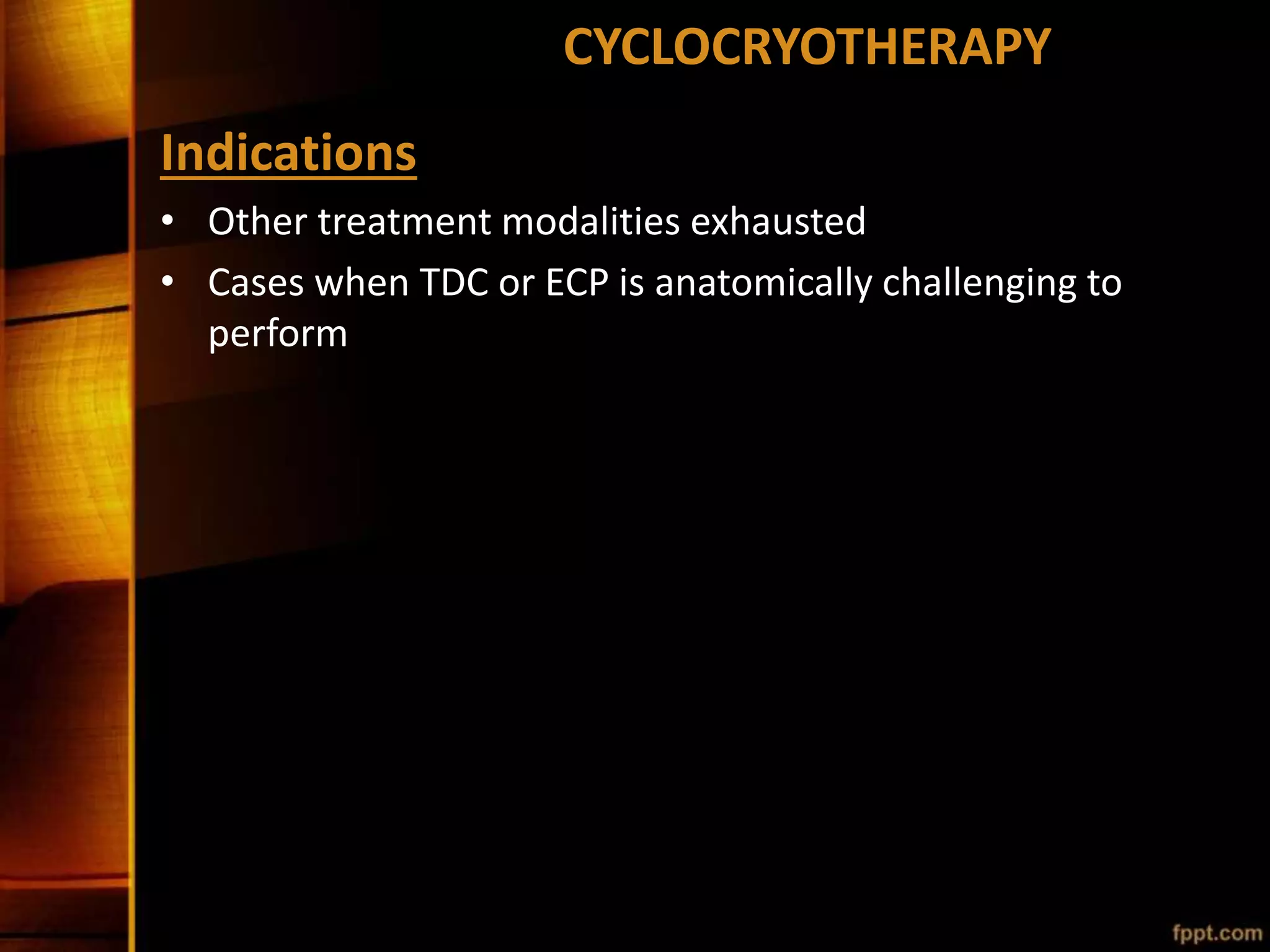 CYCLOCRYOTHERAPY

Indications

• Other treatment modalities exhausted
• Cases when TDC or ECP is anatomically challenging to perform

fppt.com